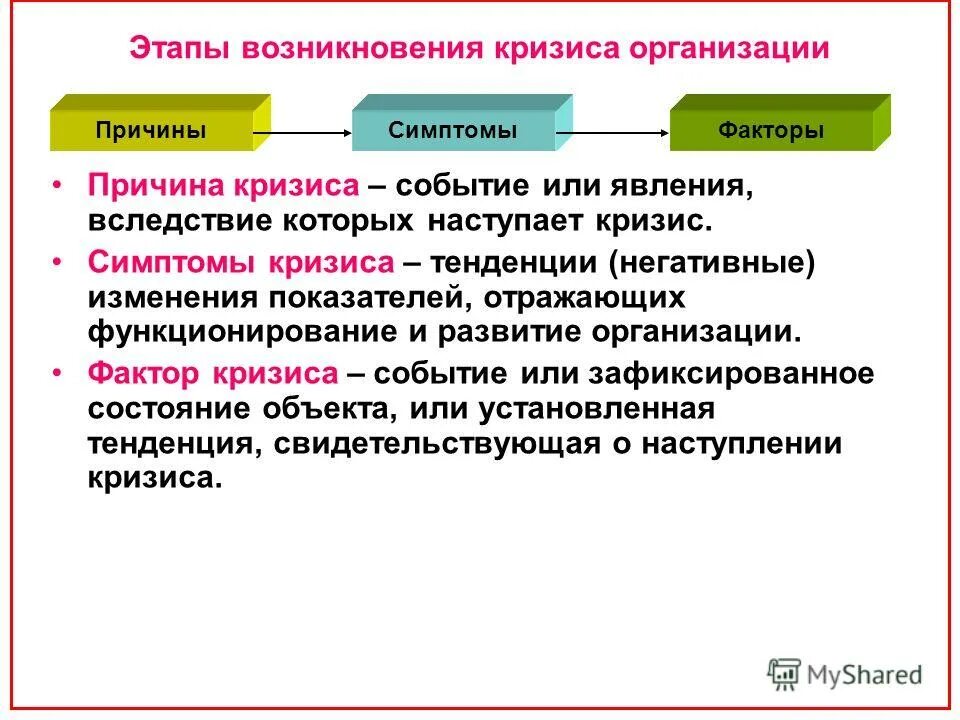 Этапы возникновения кризиса организации

Причины

Симптомы

Факторы

• Причина кризиса – событие или явления, вследствие которых наступает кризис.

• Симптомы кризиса – тенденции (негативные) изменения показателей, отражающих функционирование и развитие организации.

• Фактор кризиса – событие или зафиксированное состояние объекта, или установленная тенденция, свидетельствующая о наступлении кризиса.

MyShared